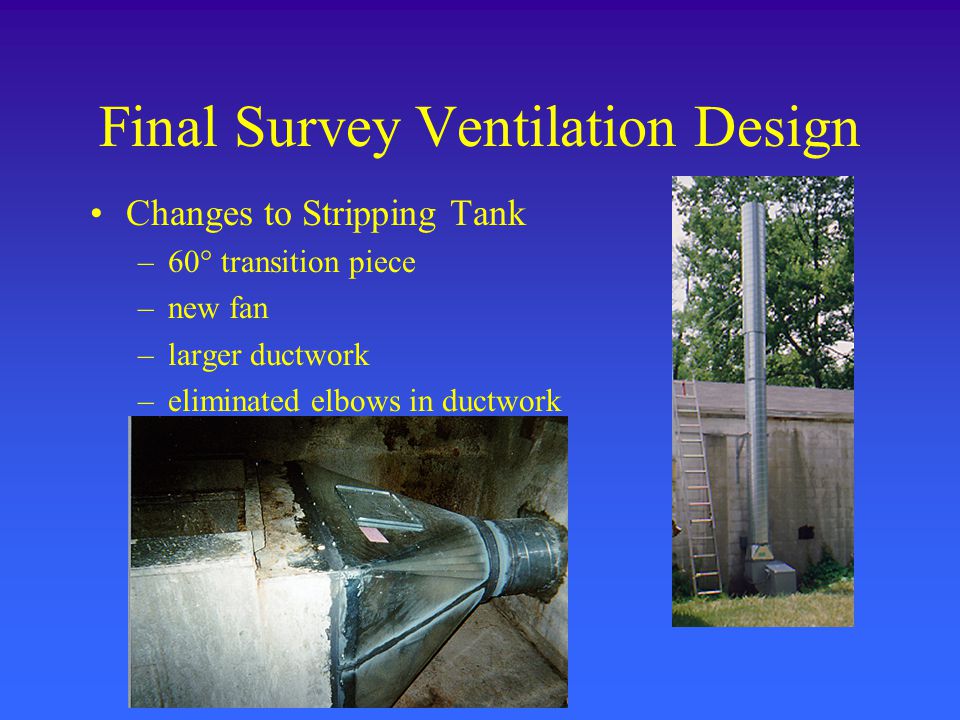 Final Survey Ventilation Design

• Changes to Stripping Tank
– 60° transition piece
– new fan
– larger ductwork
– eliminated elbows in ductwork